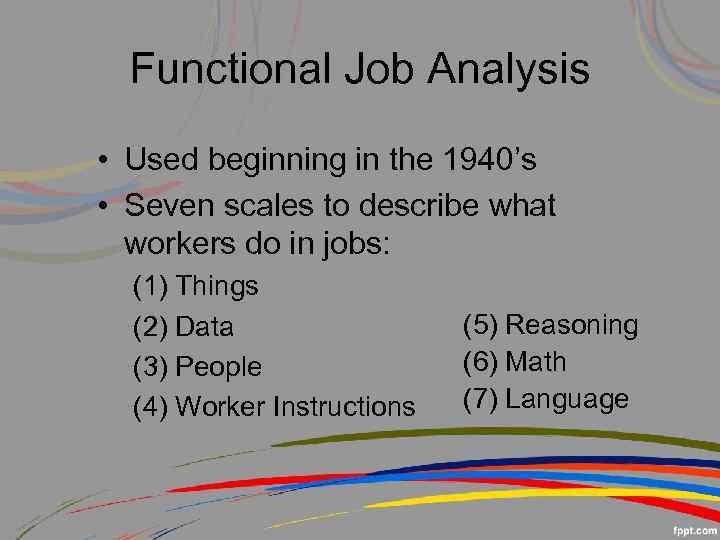 Functional Job Analysis

• Used beginning in the 1940's
• Seven scales to describe what workers do in jobs:

(1) Things
(2) Data
(3) People
(4) Worker Instructions

(5) Reasoning
(6) Math
(7) Language

fppt.com